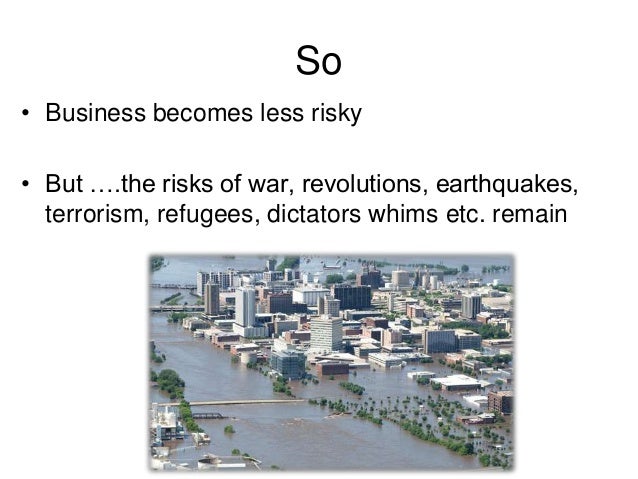 So

• Business becomes less risky

• But ….the risks of war, revolutions, earthquakes, terrorism, refugees, dictators whims etc. remain